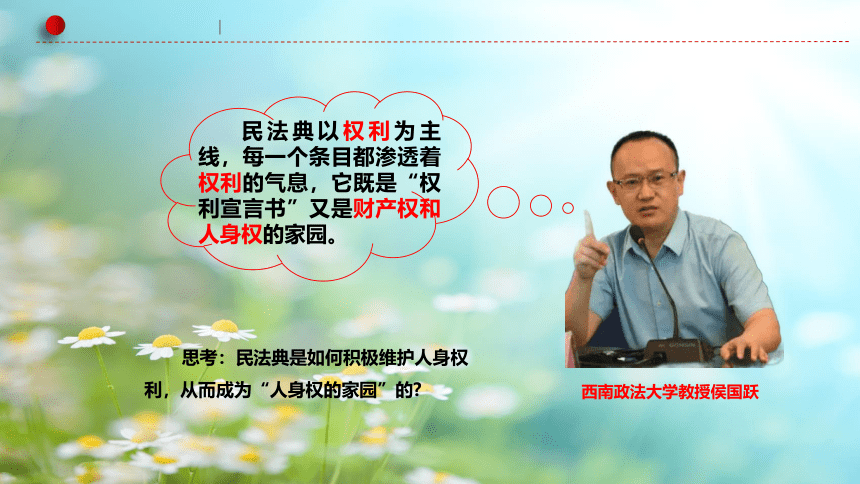 民法典以权利为主线，每一个条目都渗透着权利的气息，它既是“权利宣言书”又是财产权和人身权的家园。

思考：民法典是如何积极维护人身权利，从而成为“人身权的家园”的?

西南政法大学教授侯国跃